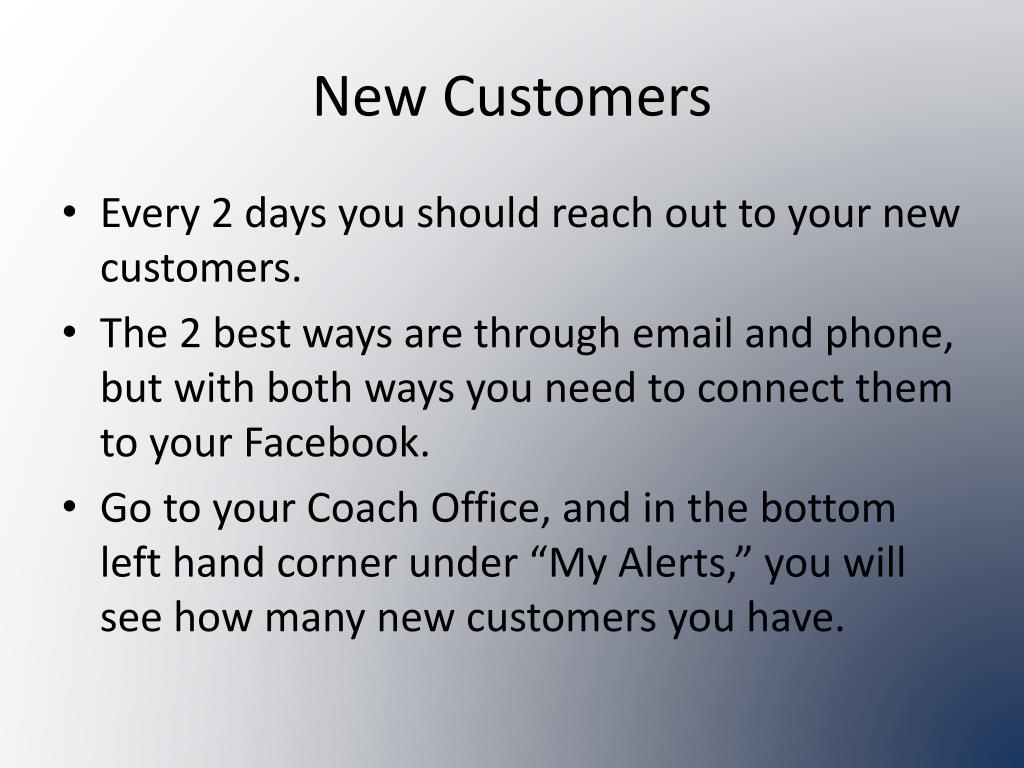 New Customers

• Every 2 days you should reach out to your new customers.
• The 2 best ways are through email and phone, but with both ways you need to connect them to your Facebook.
• Go to your Coach Office, and in the bottom left hand corner under “My Alerts,” you will see how many new customers you have.